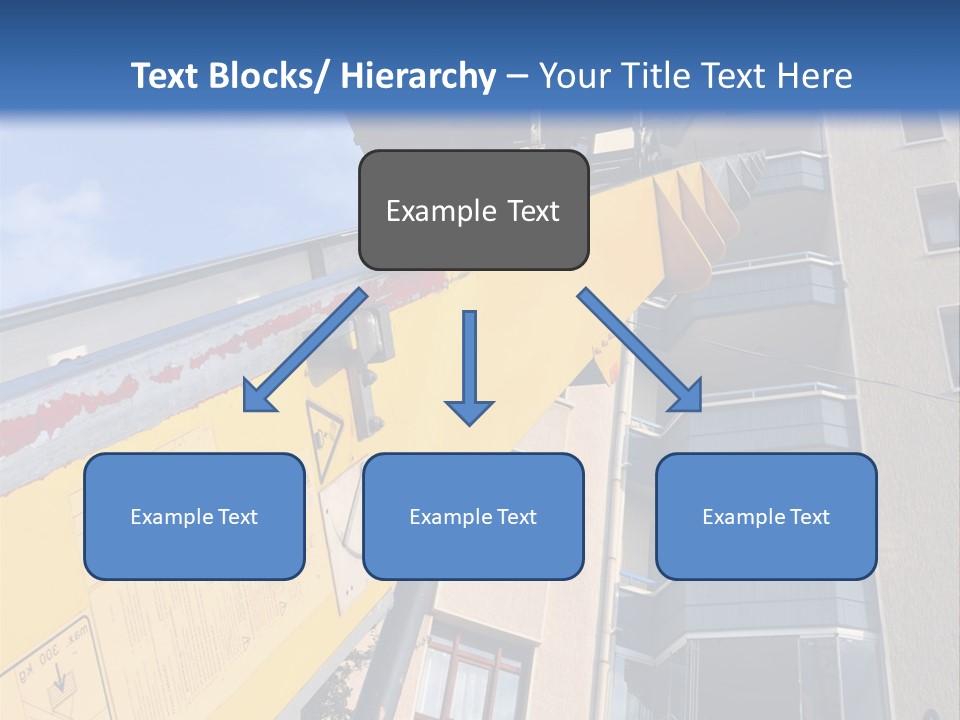 Text Blocks/ Hierarchy – Your Title Text Here

Example Text

Example Text

Example Text

Example Text

max. 300 kg